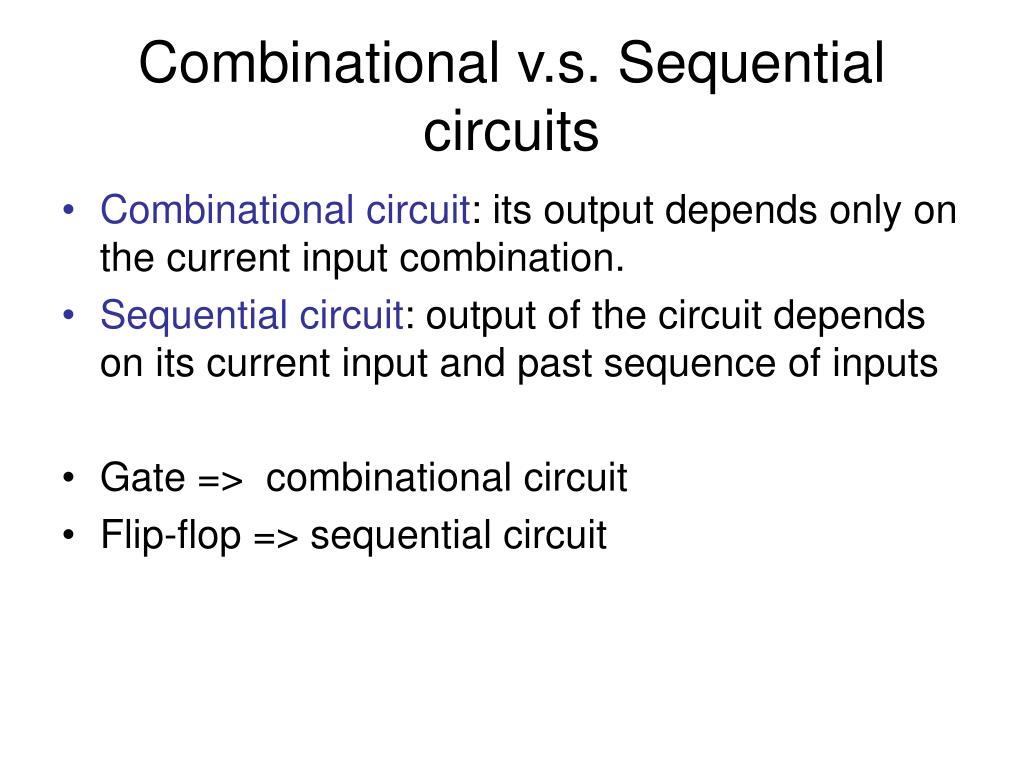 Combinational v.s. Sequential circuits

• Combinational circuit: its output depends only on the current input combination.
• Sequential circuit: output of the circuit depends on its current input and past sequence of inputs

• Gate => combinational circuit
• Flip-flop => sequential circuit